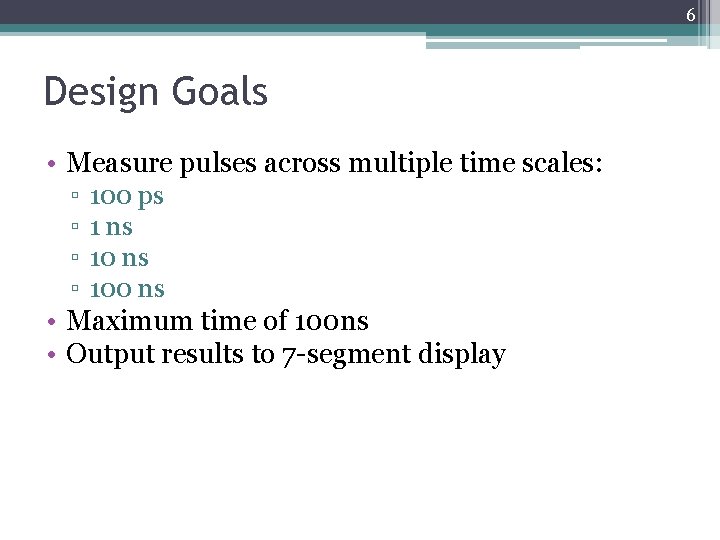 6

Design Goals

• Measure pulses across multiple time scales:
  ▫ 100 ps
  ▫ 1 ns
  ▫ 10 ns
  ▫ 100 ns
• Maximum time of 100ns
• Output results to 7-segment display